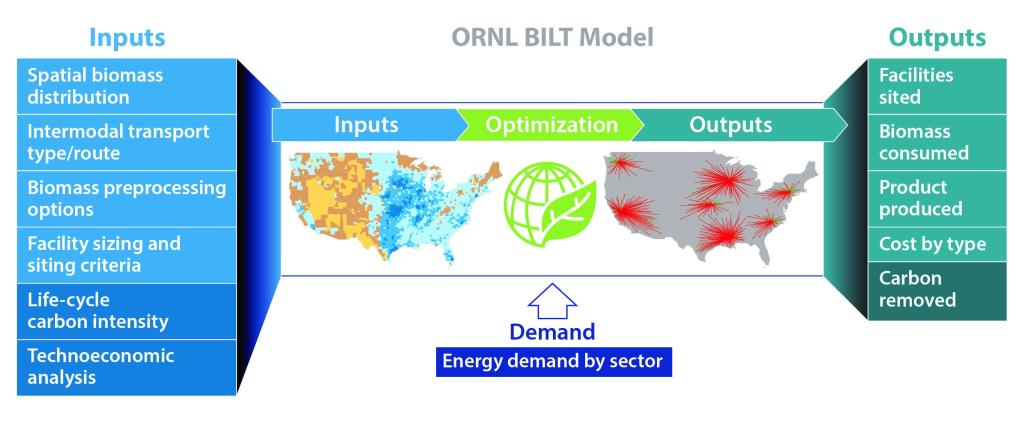 Inputs

Spatial biomass distribution

Intermodal transport type/route

Biomass preprocessing options

Facility sizing and siting criteria

Life-cycle carbon intensity

Technoeconomic analysis

ORNL BILT Model

Inputs

Optimization

Outputs

Demand

Energy demand by sector

Outputs

Facilities sited

Biomass consumed

Product produced

Cost by type

Carbon removed